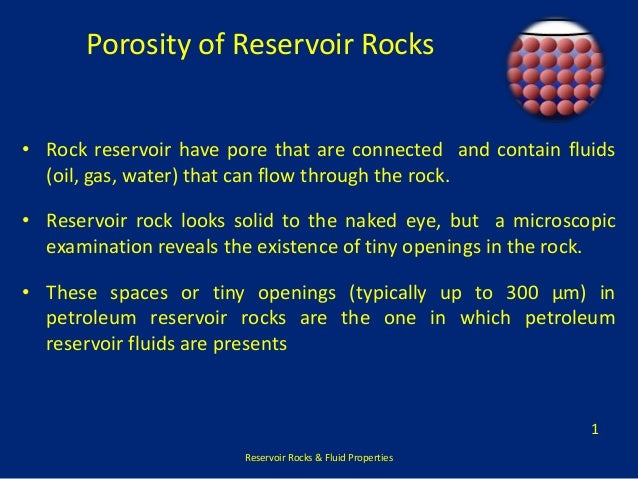 Porosity of Reservoir Rocks

• Rock reservoir have pore that are connected and contain fluids (oil, gas, water) that can flow through the rock.

• Reservoir rock looks solid to the naked eye, but a microscopic examination reveals the existence of tiny openings in the rock.

• These spaces or tiny openings (typically up to 300 μm) in petroleum reservoir rocks are the one in which petroleum reservoir fluids are presents

1

Reservoir Rocks & Fluid Properties